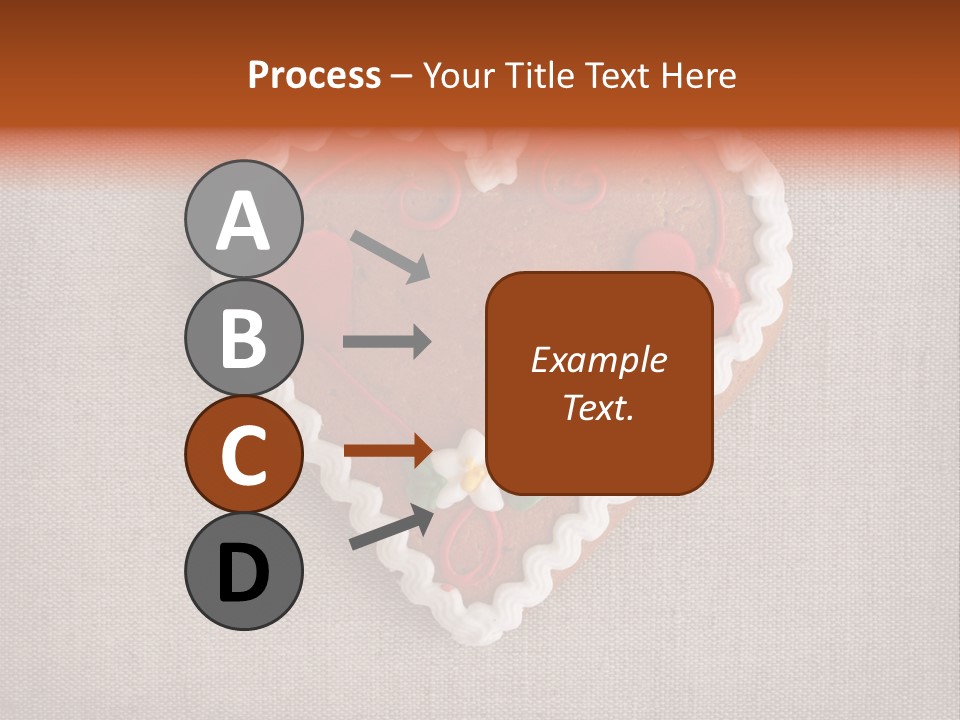 Process – Your Title Text Here

A

B

C

D

Example Text.